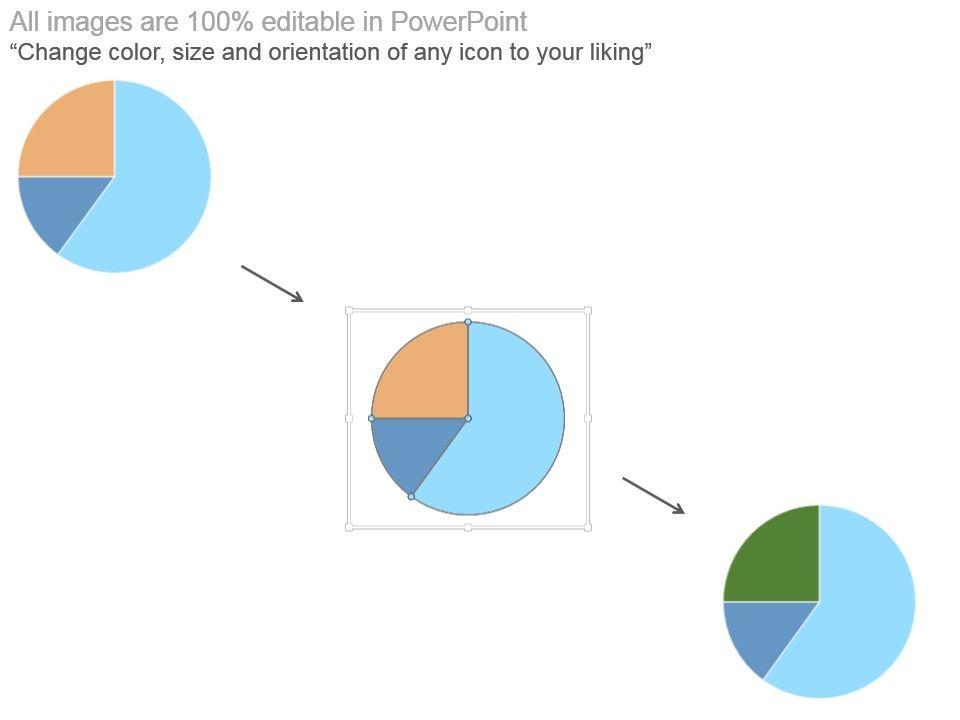 All images are 100% editable in PowerPoint
“Change color, size and orientation of any icon to your liking”